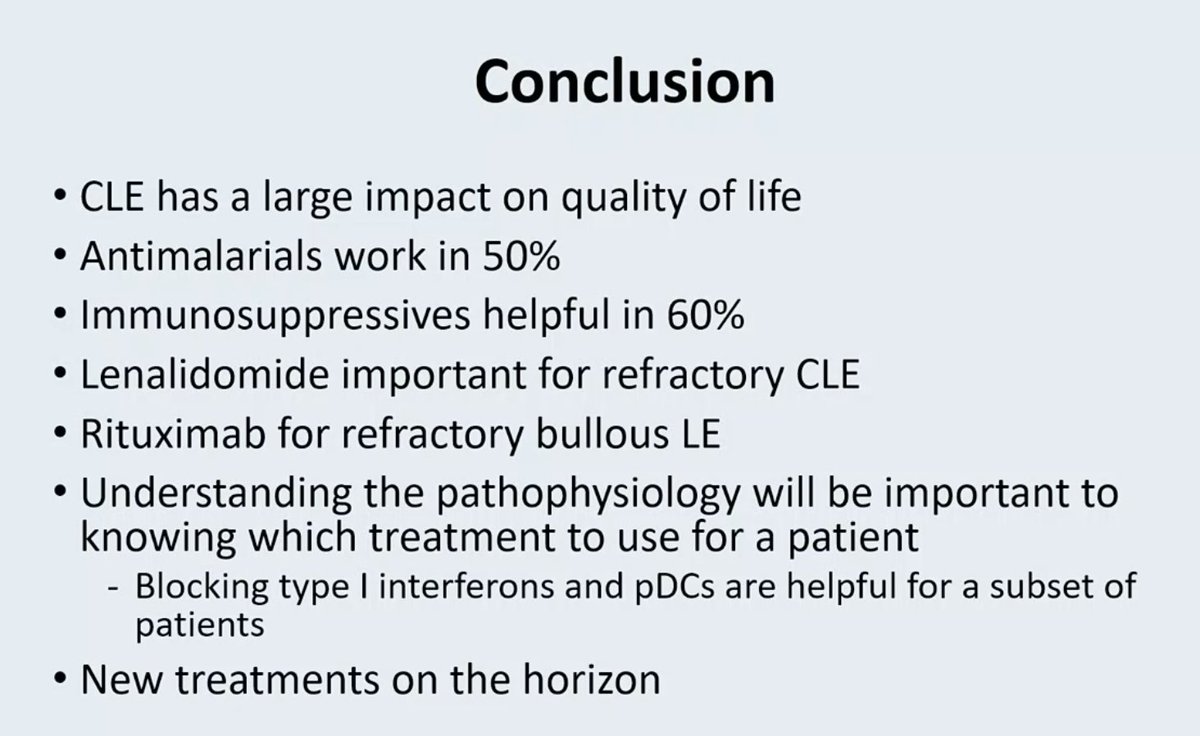 Conclusion

• CLE has a large impact on quality of life
• Antimalarials work in 50%
• Immunosuppressives helpful in 60%
• Lenalidomide important for refractory CLE
• Rituximab for refractory bullous LE
• Understanding the pathophysiology will be important to knowing which treatment to use for a patient
 - Blocking type I interferons and pDCs are helpful for a subset of patients
• New treatments on the horizon